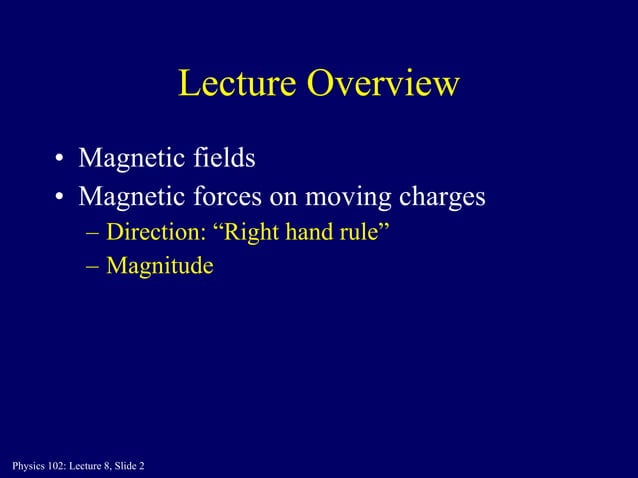 Lecture Overview

• Magnetic fields
• Magnetic forces on moving charges
– Direction: “Right hand rule”
– Magnitude

Physics 102: Lecture 8, Slide 2